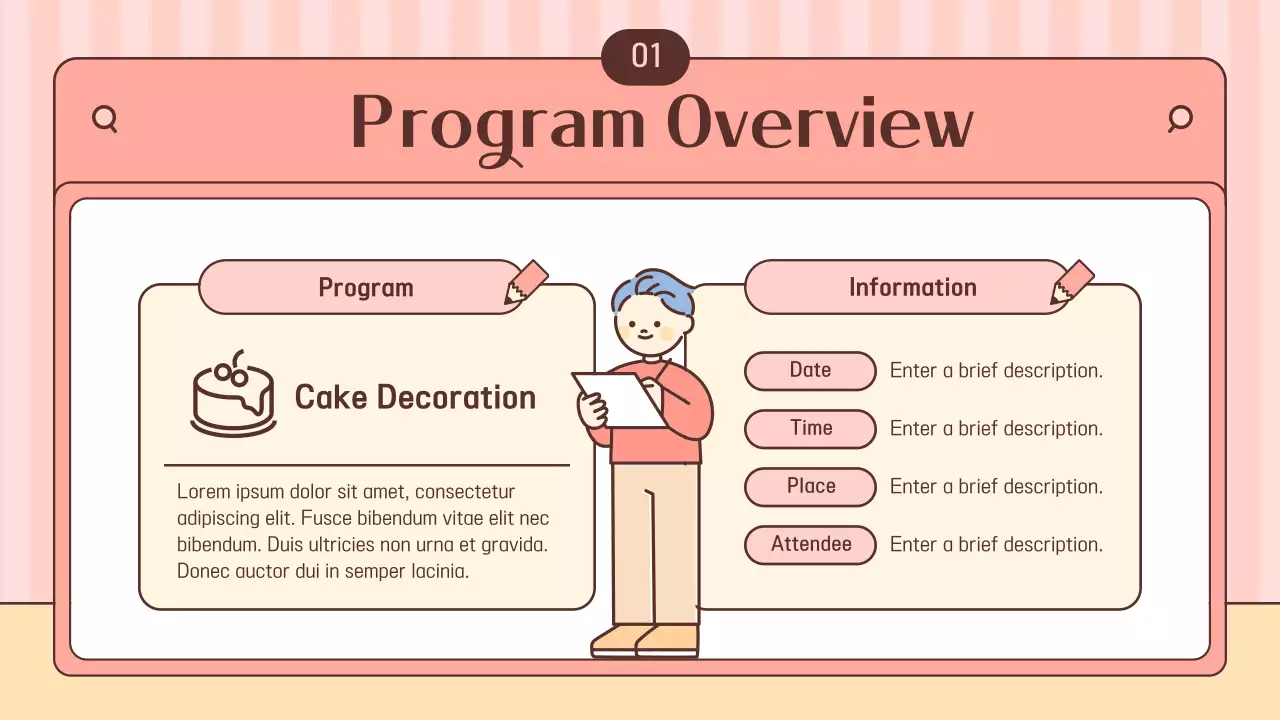 01

Program Overview

Program

Cake Decoration

Lorem ipsum dolor sit amet, consectetur adipiscing elit. Fusce bibendum vitae elit nec bibendum. Duis ultricies non urna et gravida. Donec auctor dui in semper lacinia.

Information

Date Enter a brief description.

Time Enter a brief description.

Place Enter a brief description.

Attendee Enter a brief description.